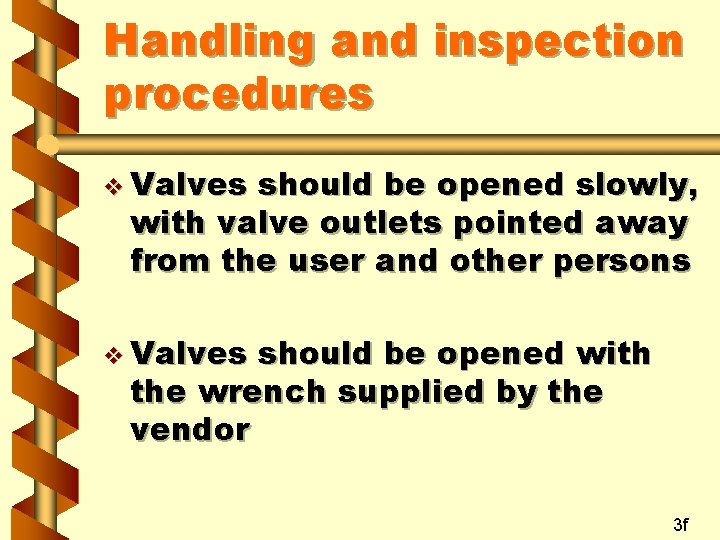 Handling and inspection procedures

❖ Valves should be opened slowly, with valve outlets pointed away from the user and other persons

❖ Valves should be opened with the wrench supplied by the vendor

3f